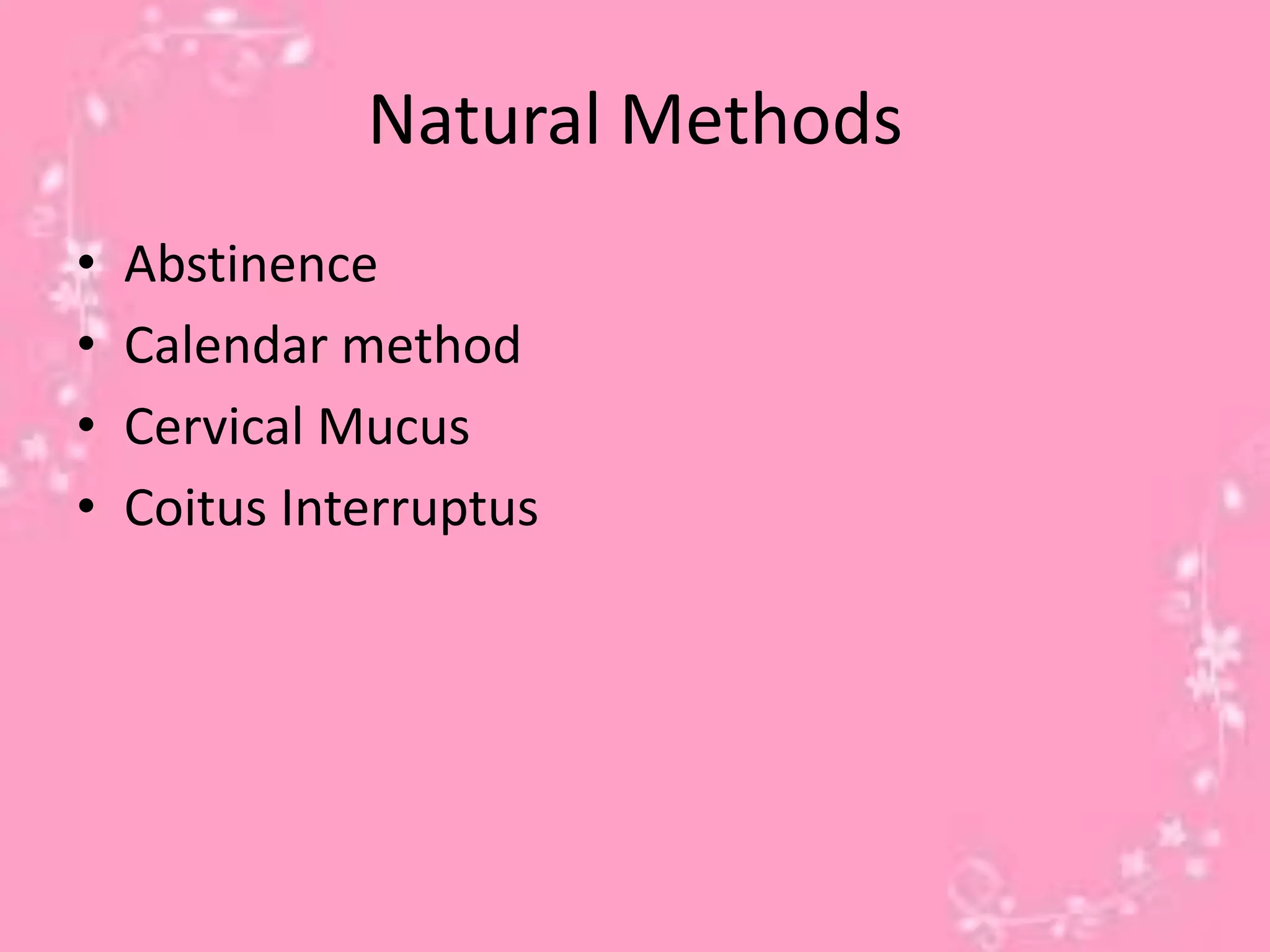 Natural Methods

• Abstinence
• Calendar method
• Cervical Mucus
• Coitus Interruptus